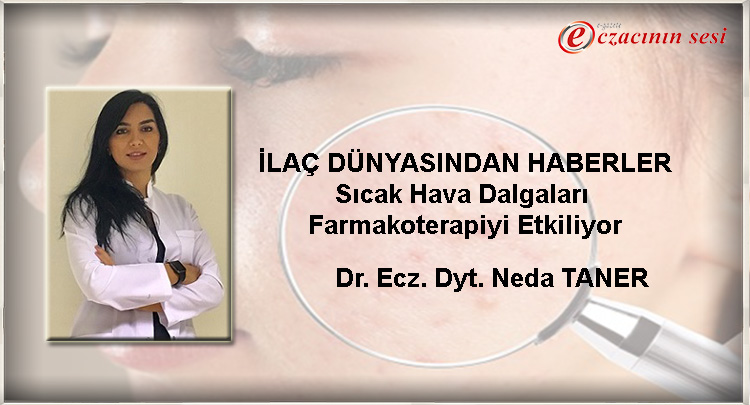 e-gazete
eczacının sesi

İLAÇ DÜNYASINDAN HABERLER
Sıcak Hava Dalgaları
Farmakoterapiyi Etkiliyor

Dr. Ecz. Dyt. Neda TANER